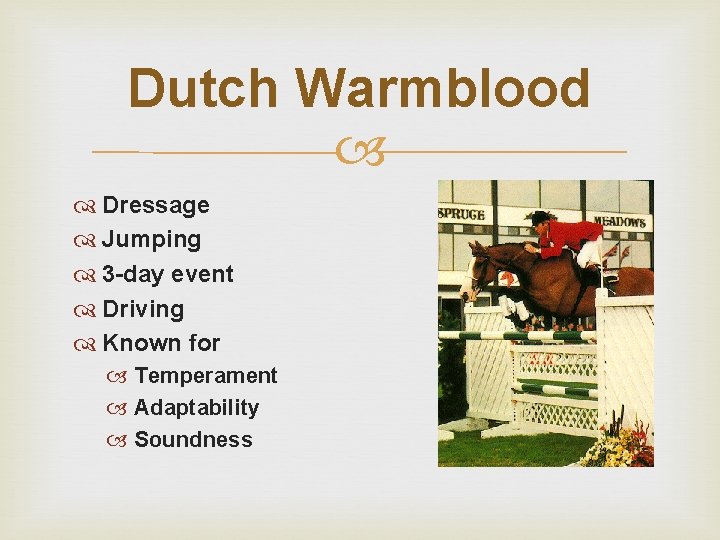 Dutch Warmblood

Dressage
Jumping
3-day event
Driving
Known for
Temperament
Adaptability
Soundness

SPRUCE MEADOWS